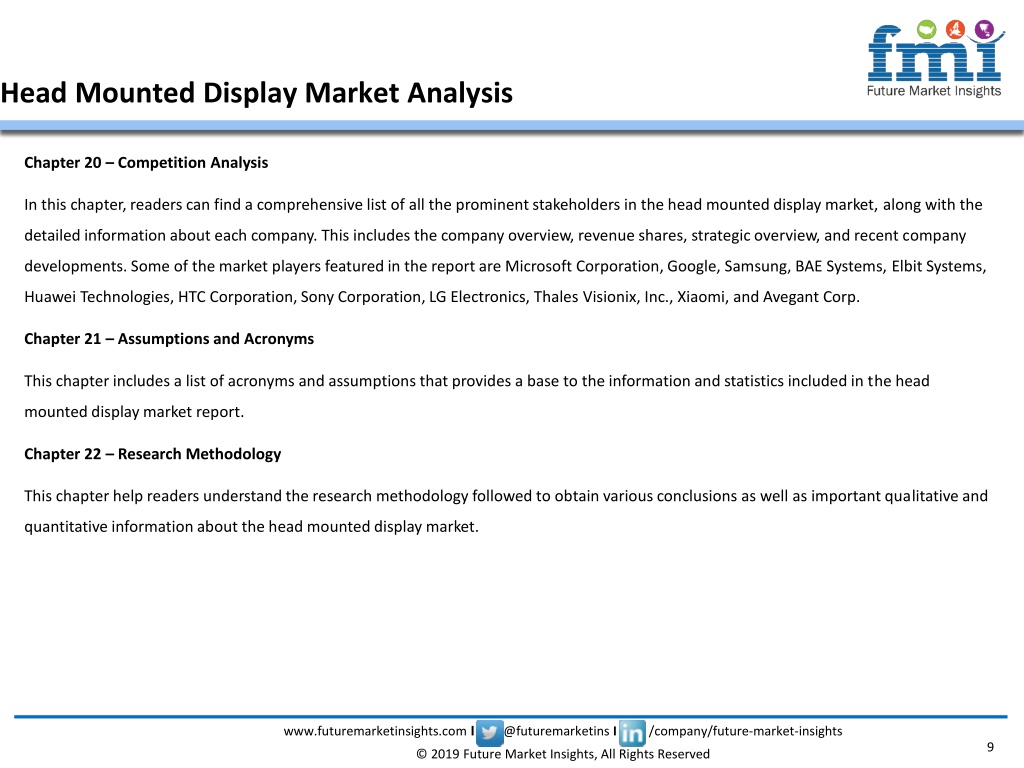 fmi
Future Market Insights

Head Mounted Display Market Analysis

Chapter 20 – Competition Analysis

In this chapter, readers can find a comprehensive list of all the prominent stakeholders in the head mounted display market, along with the detailed information about each company. This includes the company overview, revenue shares, strategic overview, and recent company developments. Some of the market players featured in the report are Microsoft Corporation, Google, Samsung, BAE Systems, Elbit Systems, Huawei Technologies, HTC Corporation, Sony Corporation, LG Electronics, Thales Visionix, Inc., Xiaomi, and Avegant Corp.

Chapter 21 – Assumptions and Acronyms

This chapter includes a list of acronyms and assumptions that provides a base to the information and statistics included in the head mounted display market report.

Chapter 22 – Research Methodology

This chapter help readers understand the research methodology followed to obtain various conclusions as well as important qualitative and quantitative information about the head mounted display market.

www.futuremarketinsights.com I @futuremarketins I in /company/future-market-insights
© 2019 Future Market Insights, All Rights Reserved
9